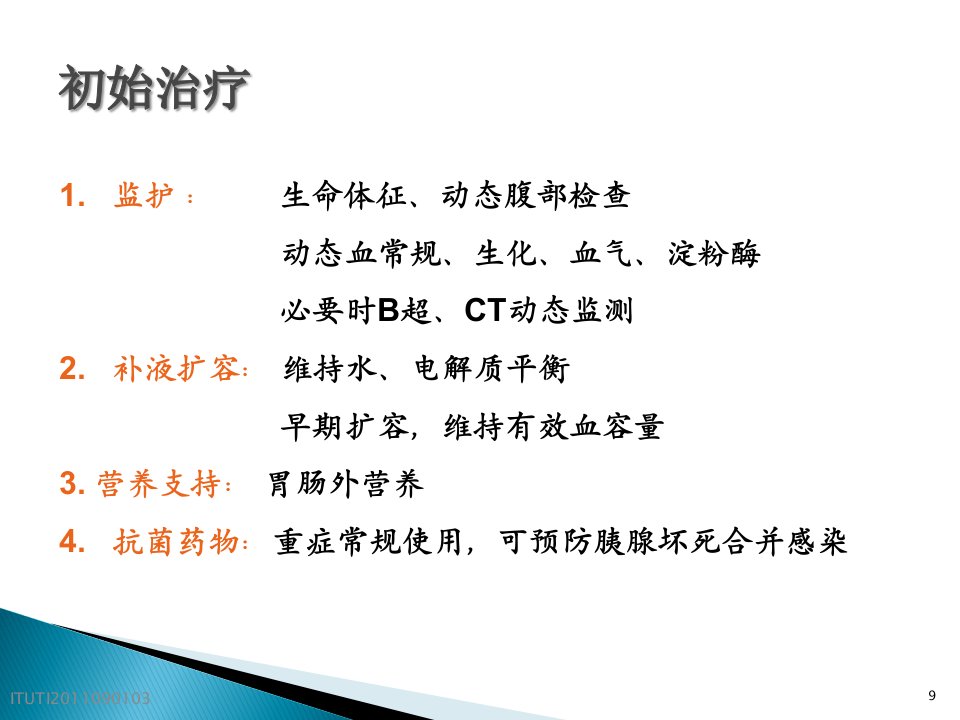 初始治疗

1. 监护： 生命体征、动态腹部检查
动态血常规、生化、血气、淀粉酶
必要时B超、CT动态监测

2. 补液扩容： 维持水、电解质平衡
早期扩容，维持有效血容量

3. 营养支持： 胃肠外营养

4. 抗菌药物： 重症常规使用，可预防胰腺坏死合并感染

ITUTI2011090103

9